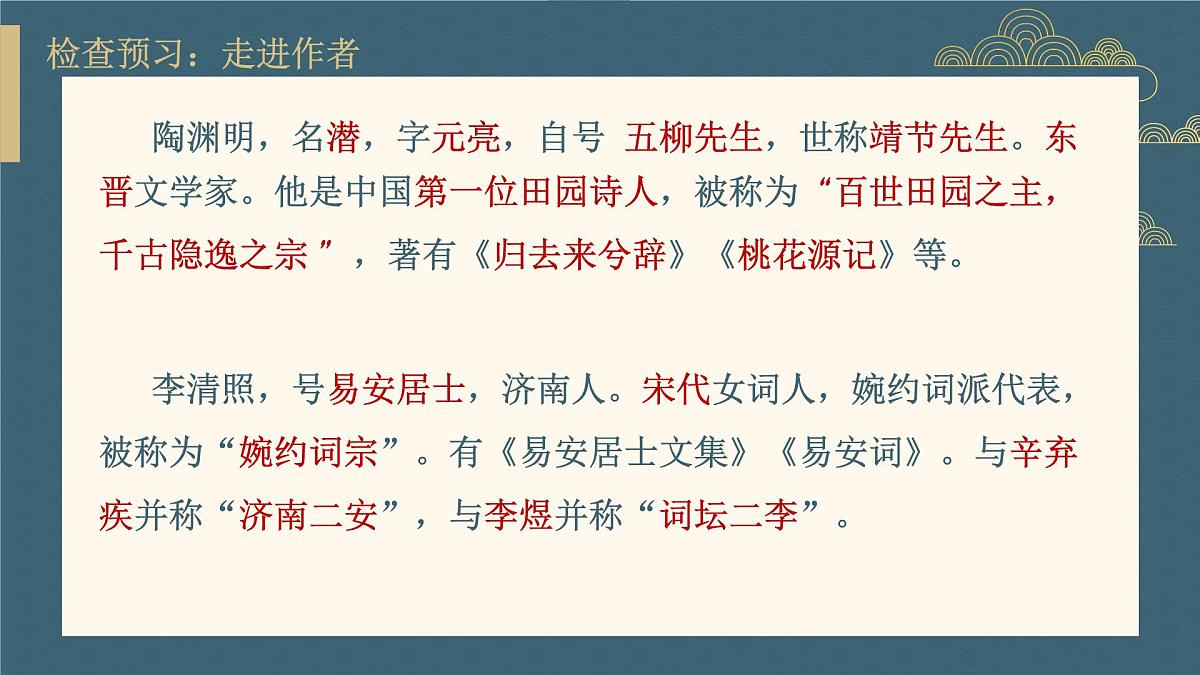 检查预习：走进作者

陶渊明，名潜，字元亮，自号 五柳先生，世称靖节先生。东晋文学家。他是中国第一位田园诗人，被称为“百世田园之主，千古隐逸之宗 ”，著有《归去来兮辞》《桃花源记》等。

李清照，号易安居士，济南人。宋代女词人，婉约词派代表，被称为“婉约词宗”。有《易安居士文集》《易安词》。与辛弃疾并称“济南二安”，与李煜并称“词坛二李”。